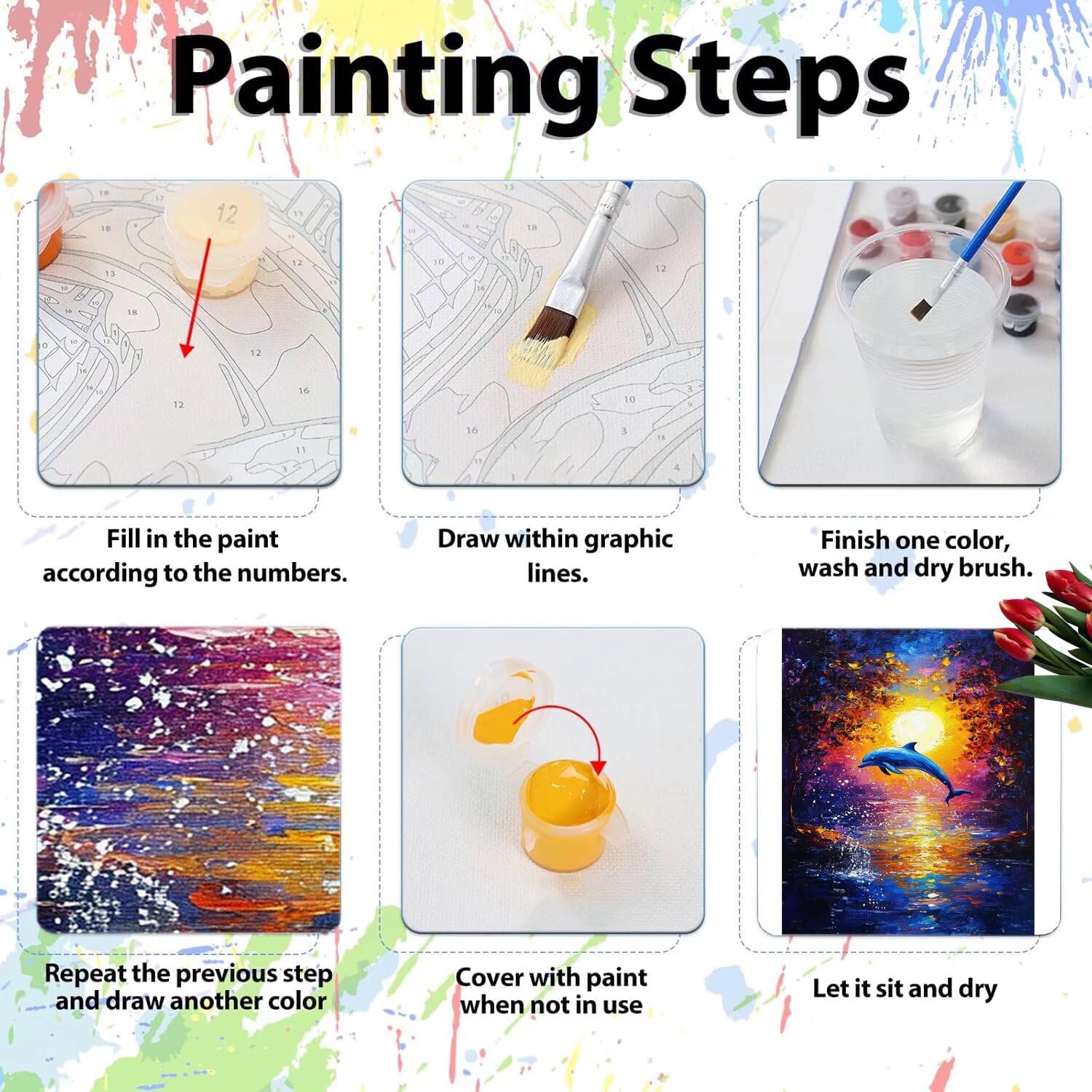 Painting Steps

12

Fill in the paint according to the numbers.

Draw within graphic lines.

Finish one color, wash and dry brush.

Repeat the previous step and draw another color

Cover with paint when not in use

Let it sit and dry